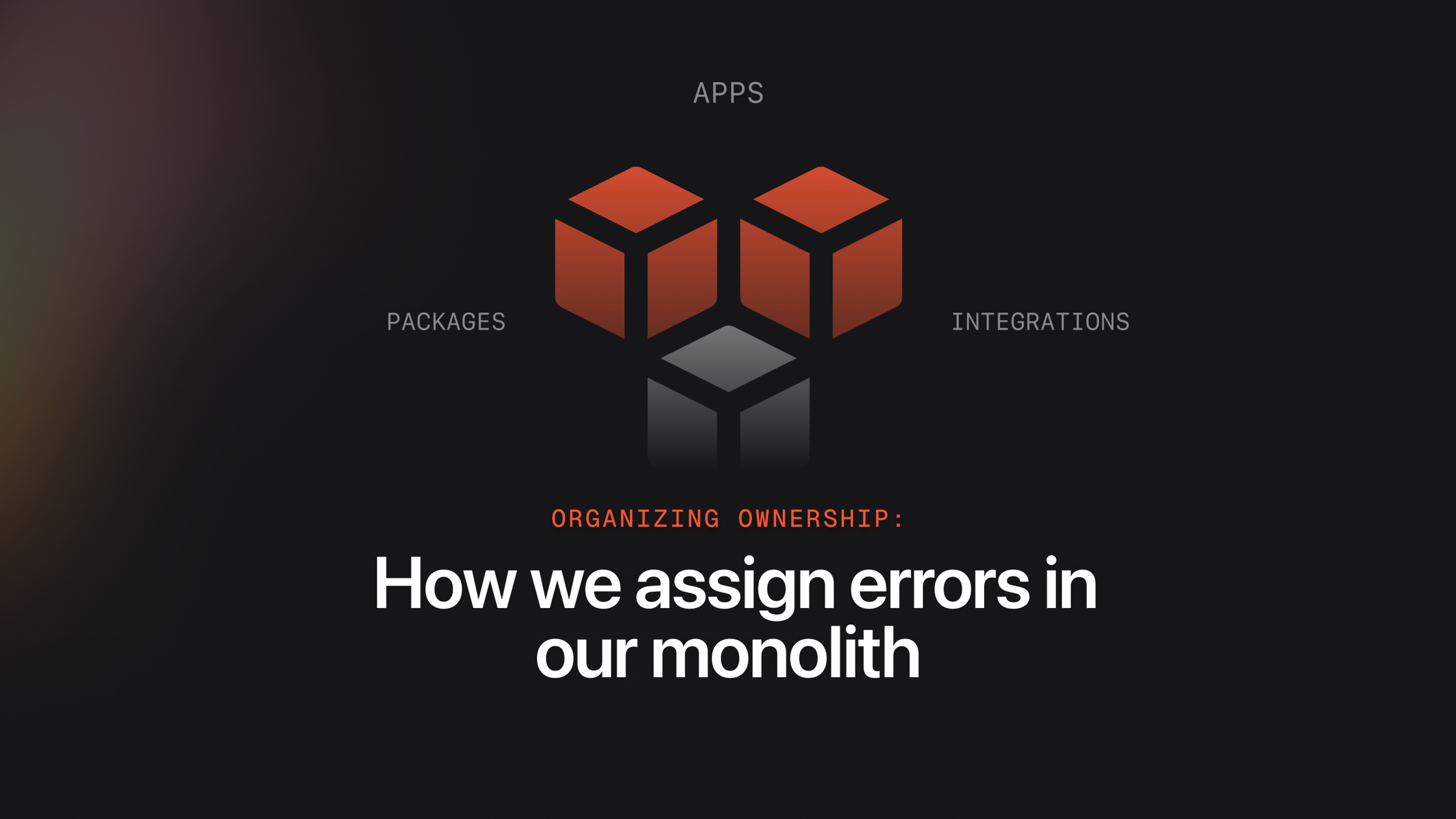 APPS

PACKAGES

INTEGRATIONS

ORGANIZING OWNERSHIP:

How we assign errors in our monolith